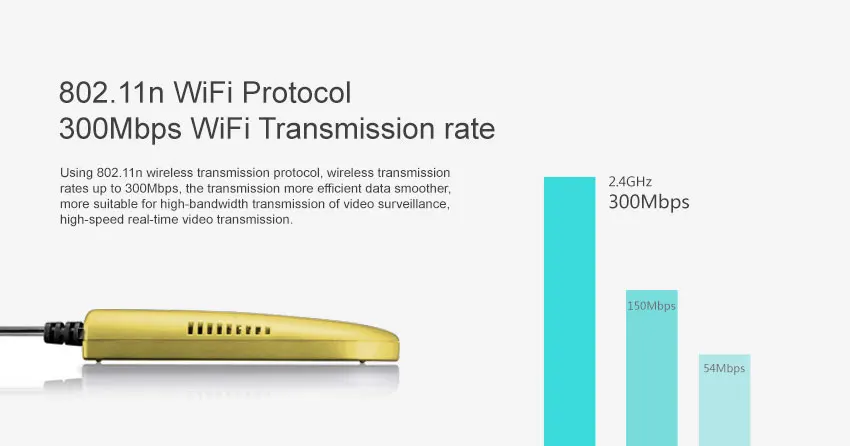 802.11n WiFi Protocol
300Mbps WiFi Transmission rate

Using 802.11n wireless transmission protocol, wireless transmission rates up to 300Mbps, the transmission more efficient data smoother, more suitable for high-bandwidth transmission of video surveillance, high-speed real-time video transmission.

2.4GHz
300Mbps

150Mbps

54Mbps